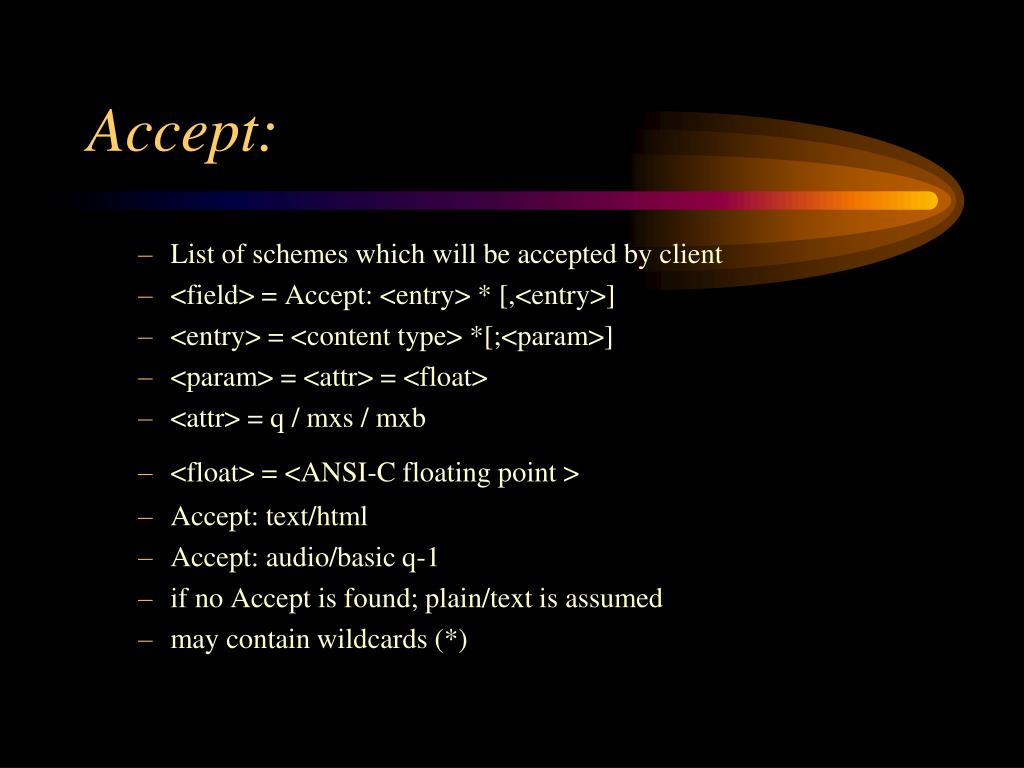 Accept:

– List of schemes which will be accepted by client
– <field> = Accept: <entry> * [,<entry>]
– <entry> = <content type> *[;<param>]
– <param> = <attr> = <float>
– <attr> = q / mxs / mxb
– <float> = <ANSI-C floating point >
– Accept: text/html
– Accept: audio/basic q-1
– if no Accept is found; plain/text is assumed
– may contain wildcards (*)